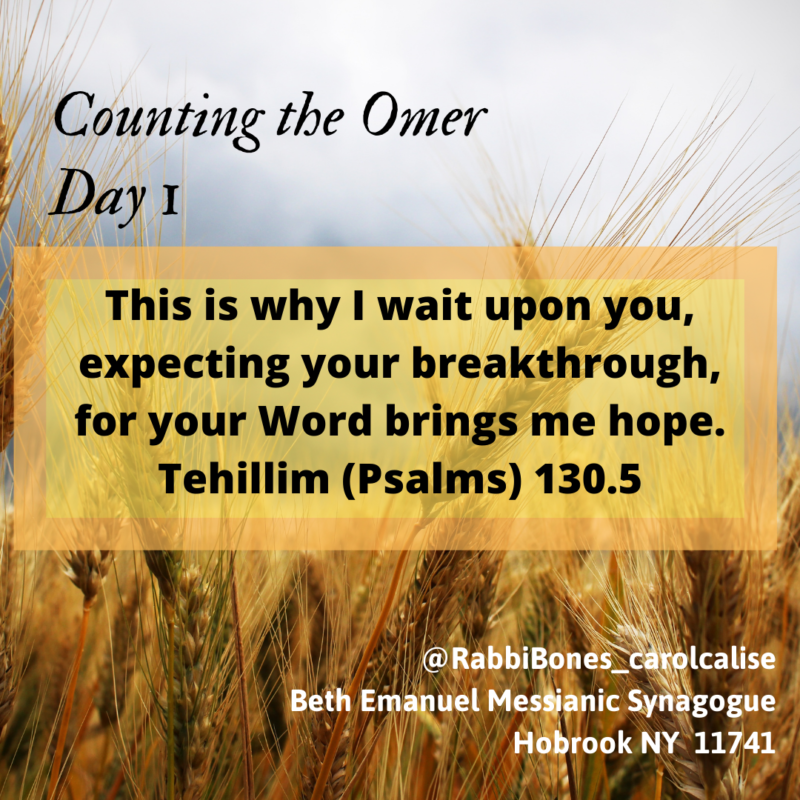 Counting the Omer
Day 1

This is why I wait upon you, expecting your breakthrough, for your Word brings me hope.
Tehillim (Psalms) 130.5

@RabbiBones_carolcalise
Beth Emanuel Messianic Synagogue
Hobrook NY 11741